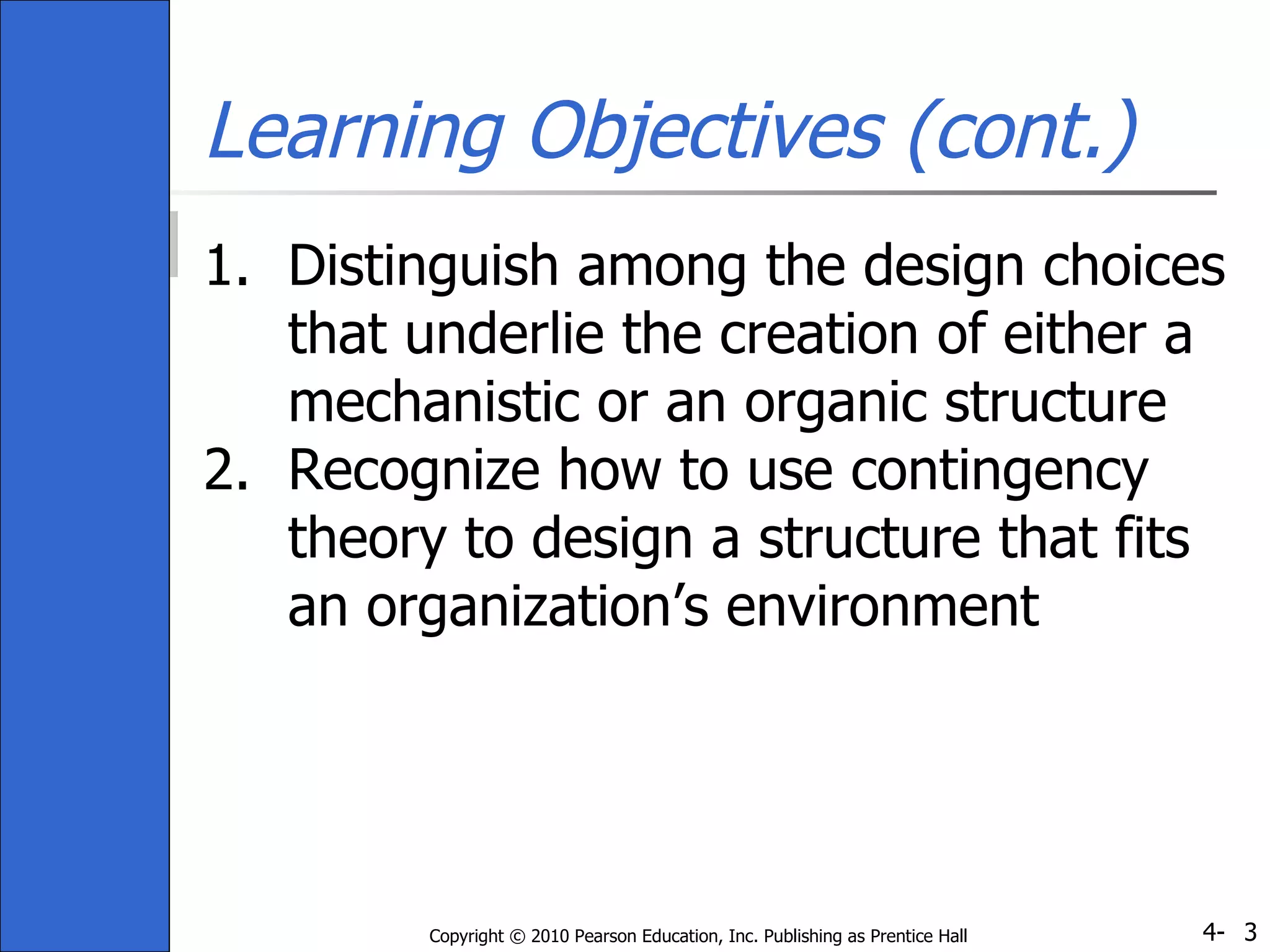 Learning Objectives (cont.)

1. Distinguish among the design choices that underlie the creation of either a mechanistic or an organic structure
2. Recognize how to use contingency theory to design a structure that fits an organization’s environment

Copyright © 2010 Pearson Education, Inc. Publishing as Prentice Hall

4- 3